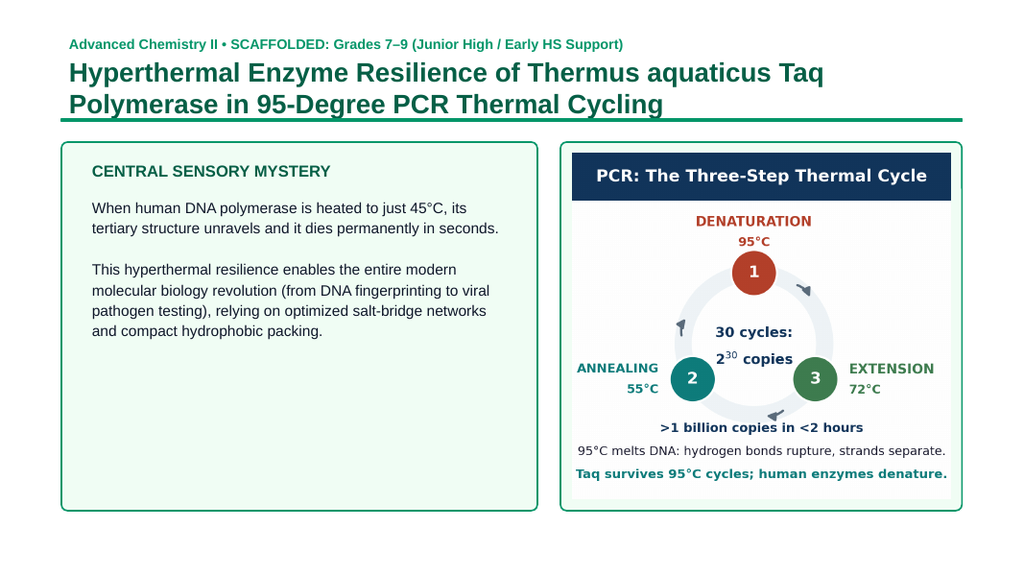 Advanced Chemistry II • SCAFFOLDED: Grades 7–9 (Junior High / Early HS Support)

Hyperthermal Enzyme Resilience of Thermus aquaticus Taq Polymerase in 95-Degree PCR Thermal Cycling

CENTRAL SENSORY MYSTERY

When human DNA polymerase is heated to just 45°C, its tertiary structure unravels and it dies permanently in seconds.

This hyperthermal resilience enables the entire modern molecular biology revolution (from DNA fingerprinting to viral pathogen testing), relying on optimized salt-bridge networks and compact hydrophobic packing.

PCR: The Three-Step Thermal Cycle

DENATURATION
95°C
1

30 cycles:
$2^{30}$ copies

ANNEALING
55°C
2

3
EXTENSION
72°C

>1 billion copies in <2 hours

95°C melts DNA: hydrogen bonds rupture, strands separate.

Taq survives 95°C cycles; human enzymes denature.